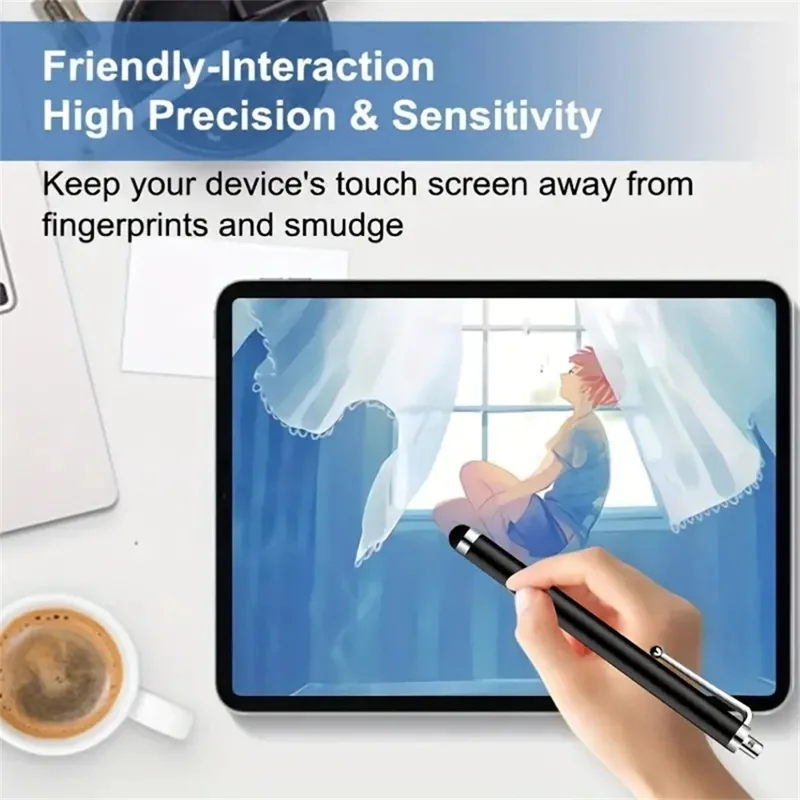 Friendly-Interaction
High Precision & Sensitivity

Keep your device's touch screen away from fingerprints and smudge